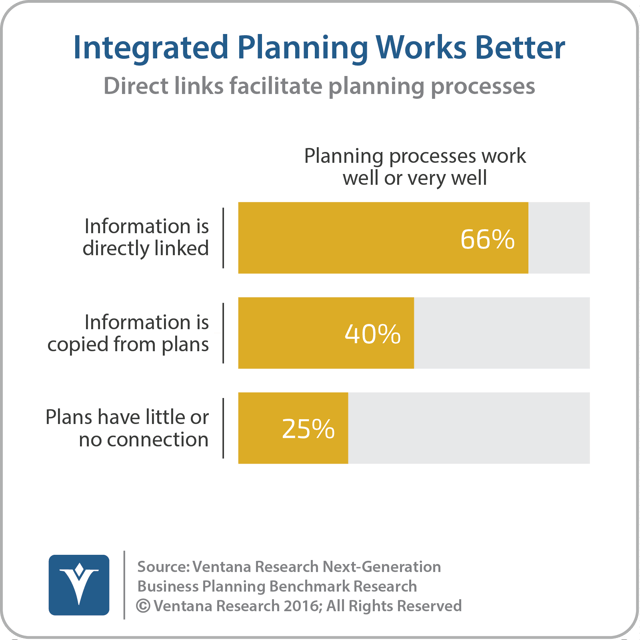 Integrated Planning Works Better
Direct links facilitate planning processes

Planning processes work well or very well

Information is directly linked
66%

Information is copied from plans
40%

Plans have little or no connection
25%

Source: Ventana Research Next-Generation Business Planning Benchmark Research
© Ventana Research 2016; All Rights Reserved